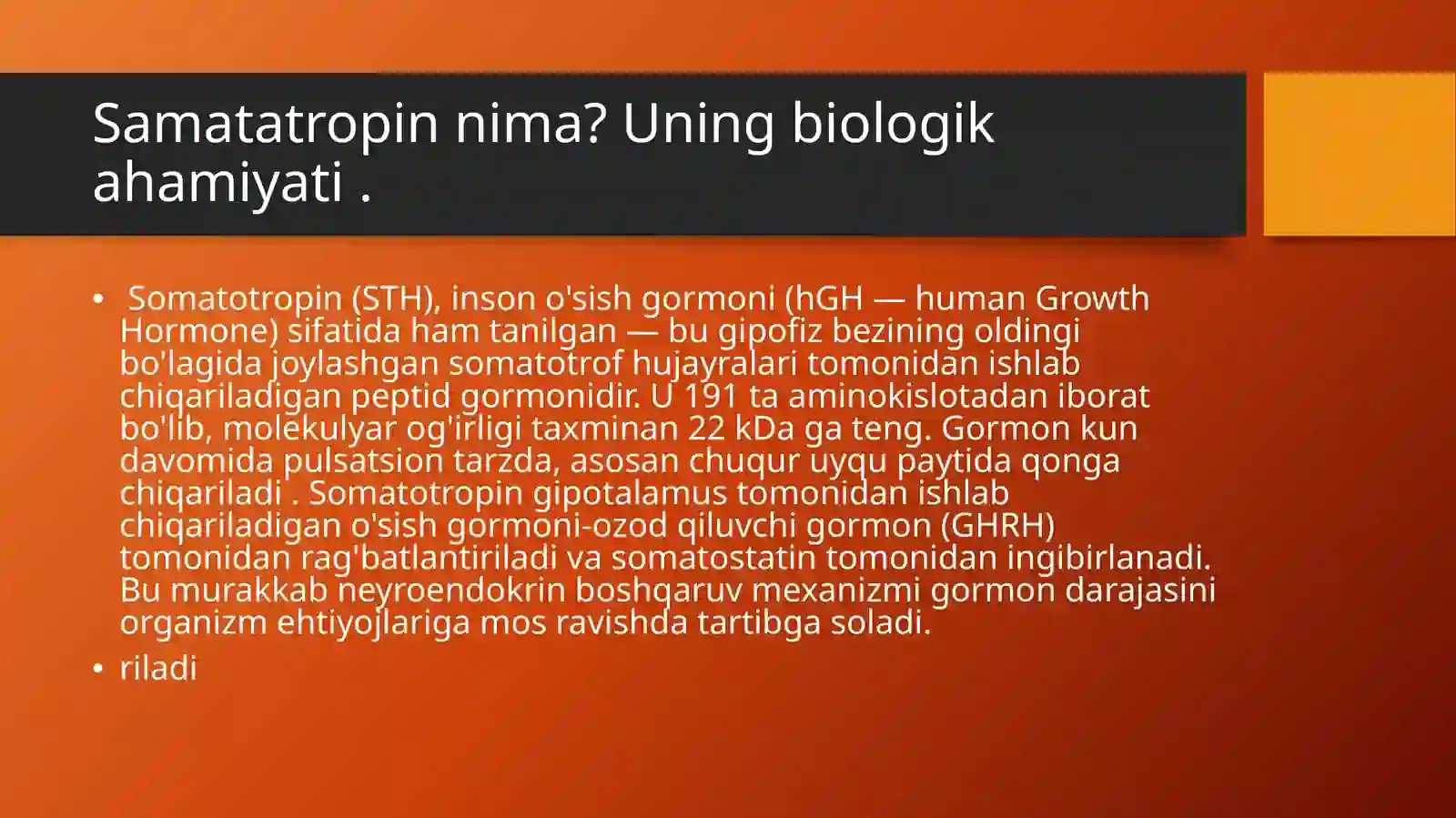 Samatatropin nima? Uning biologik ahamiyati .

• Somatotropin (STH), inson o'sish gormoni (hGH — human Growth Hormone) sifatida ham tanilgan — bu gipofiz bezining oldingi bo'lagida joylashgan somatotrof hujayralari tomonidan ishlab chiqariladigan peptid gormonidir. U 191 ta aminokislotadan iborat bo'lib, molekulyar og'irligi taxminan 22 kDa ga teng. Gormon kun davomida pulsatsion tarzda, asosan chuqur uyqu paytida qonga chiqariladi . Somatotropin gipotalamus tomonidan ishlab chiqariladigan o'sish gormoni-ozod qiluvchi gormon (GHRH) tomonidan rag'batlantiriladi va somatostatin tomonidan ingibirlanadi. Bu murakkab neyroendokrin boshqaruv mexanizmi gormon darajasini organizm ehtiyojlariga mos ravishda tartibga soladi.

• riladi